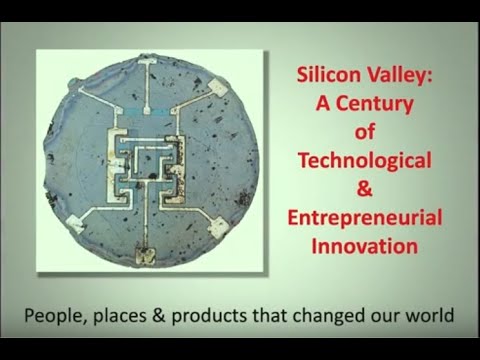 Silicon Valley: A Century of Technological & Entrepreneurial Innovation

People, places & products that changed our world